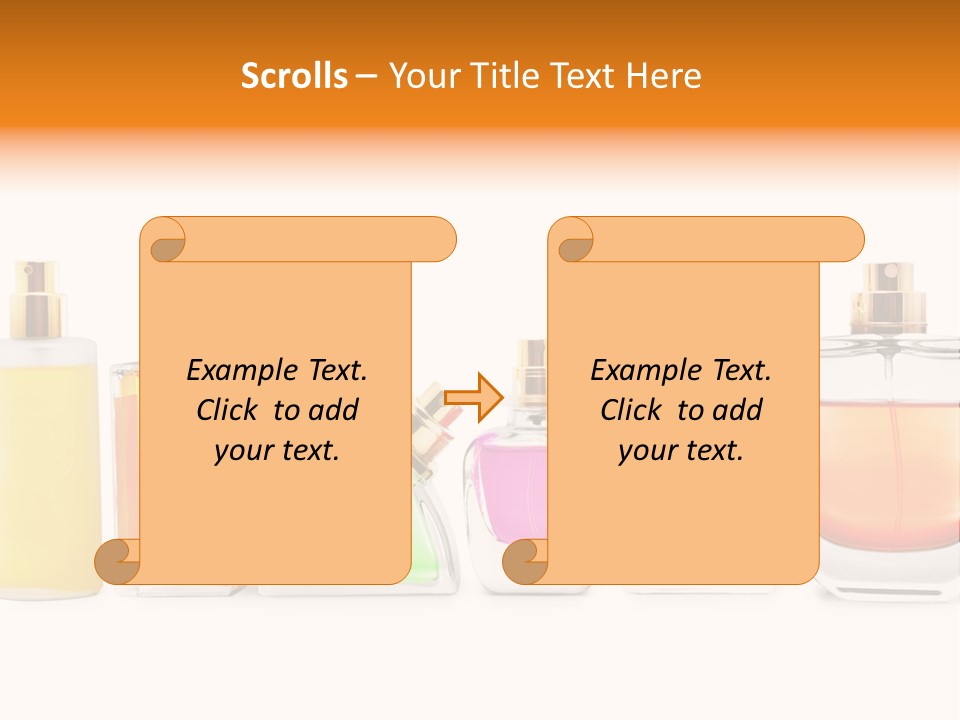 Scrolls – Your Title Text Here

Example Text. Click to add your text.

Example Text. Click to add your text.